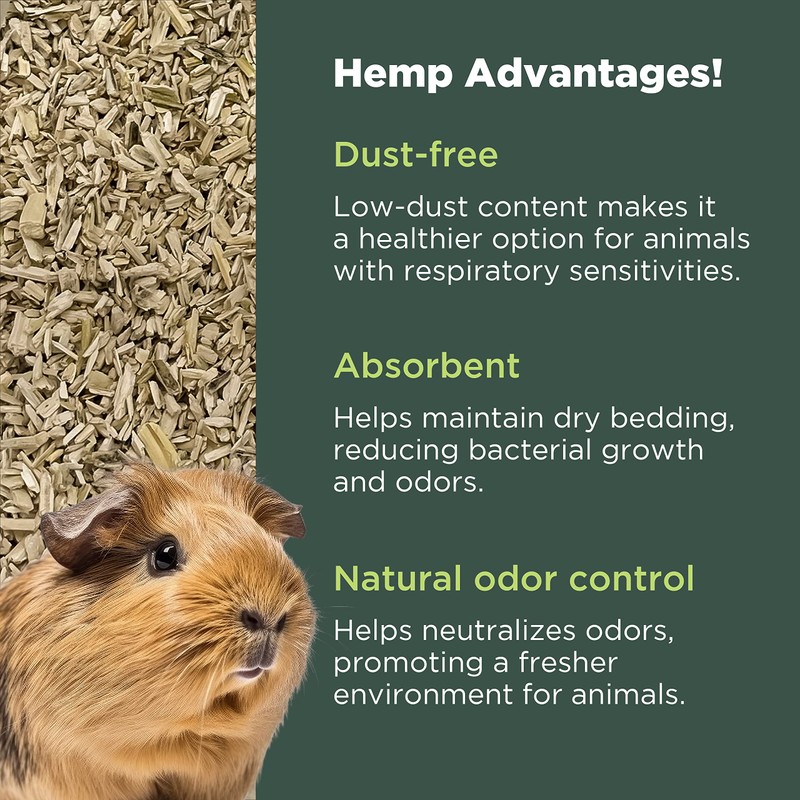 Hemp Advantages!

Dust-free

Low-dust content makes it a healthier option for animals with respiratory sensitivities.

Absorbent

Helps maintain dry bedding, reducing bacterial growth and odors.

Natural odor control

Helps neutralizes odors, promoting a fresher environment for animals.